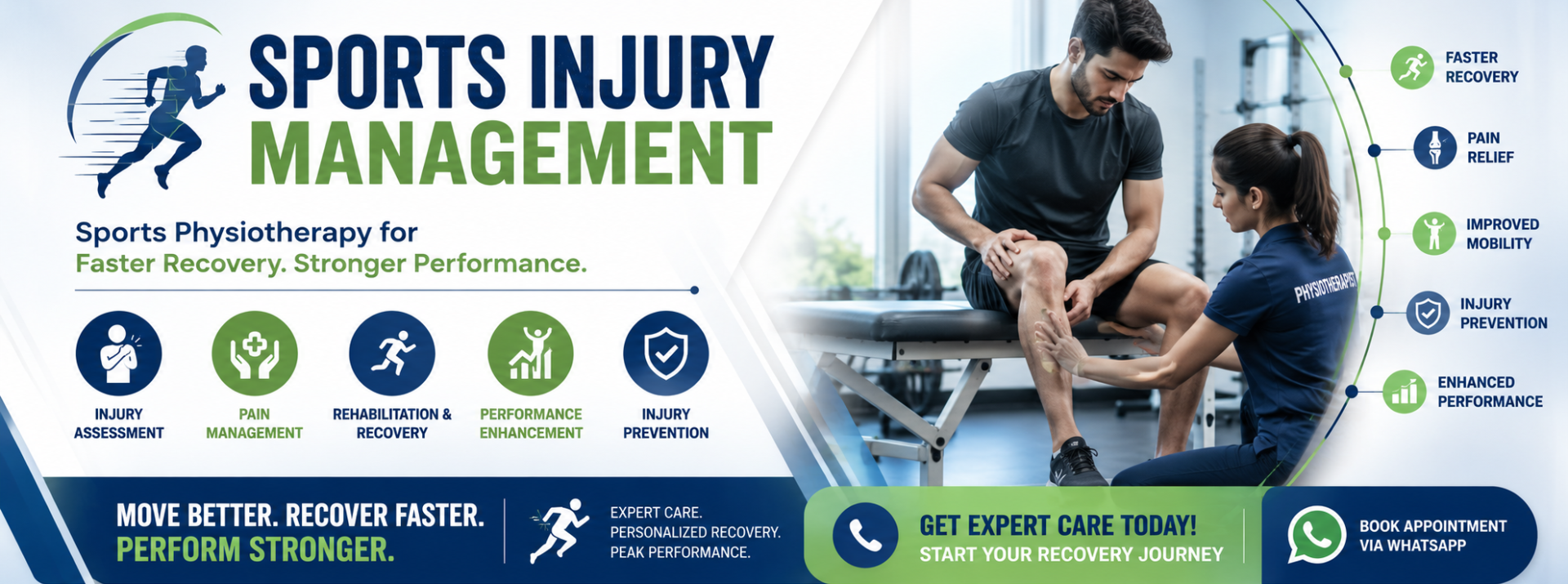 SPORTS INJURY MANAGEMENT

Sports Physiotherapy for
Faster Recovery. Stronger Performance.

INJURY ASSESSMENT

PAIN MANAGEMENT

REHABILITATION & RECOVERY

PERFORMANCE ENHANCEMENT

INJURY PREVENTION

PHYSIOTHERAPIST

FASTER RECOVERY

PAIN RELIEF

IMPROVED MOBILITY

INJURY PREVENTION

ENHANCED PERFORMANCE

MOVE BETTER. RECOVER FASTER.
PERFORM STRONGER.

EXPERT CARE.
PERSONALIZED RECOVERY.
PEAK PERFORMANCE.

GET EXPERT CARE TODAY!
START YOUR RECOVERY JOURNEY

BOOK APPOINTMENT VIA WHATSAPP